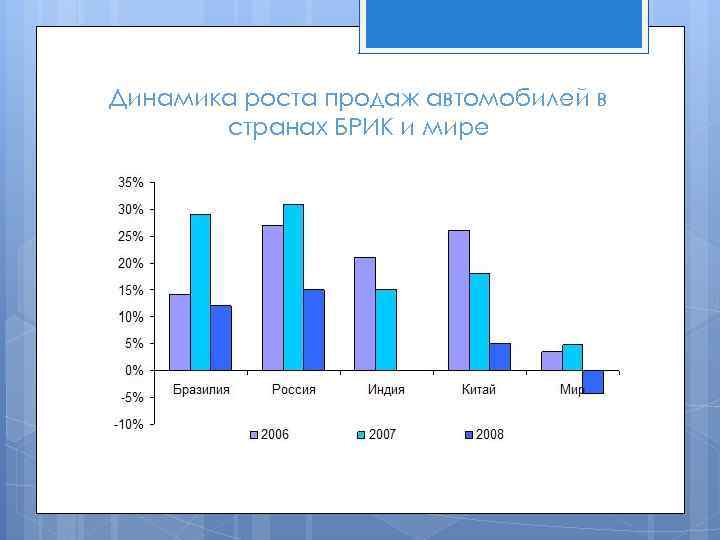 Динамика роста продаж автомобилей в странах БРИК и мире

35%
30%
25%
20%
15%
10%
5%
0%
-5%
-10%

Бразилия
Россия
Индия
Китай
Мир

2006
2007
2008